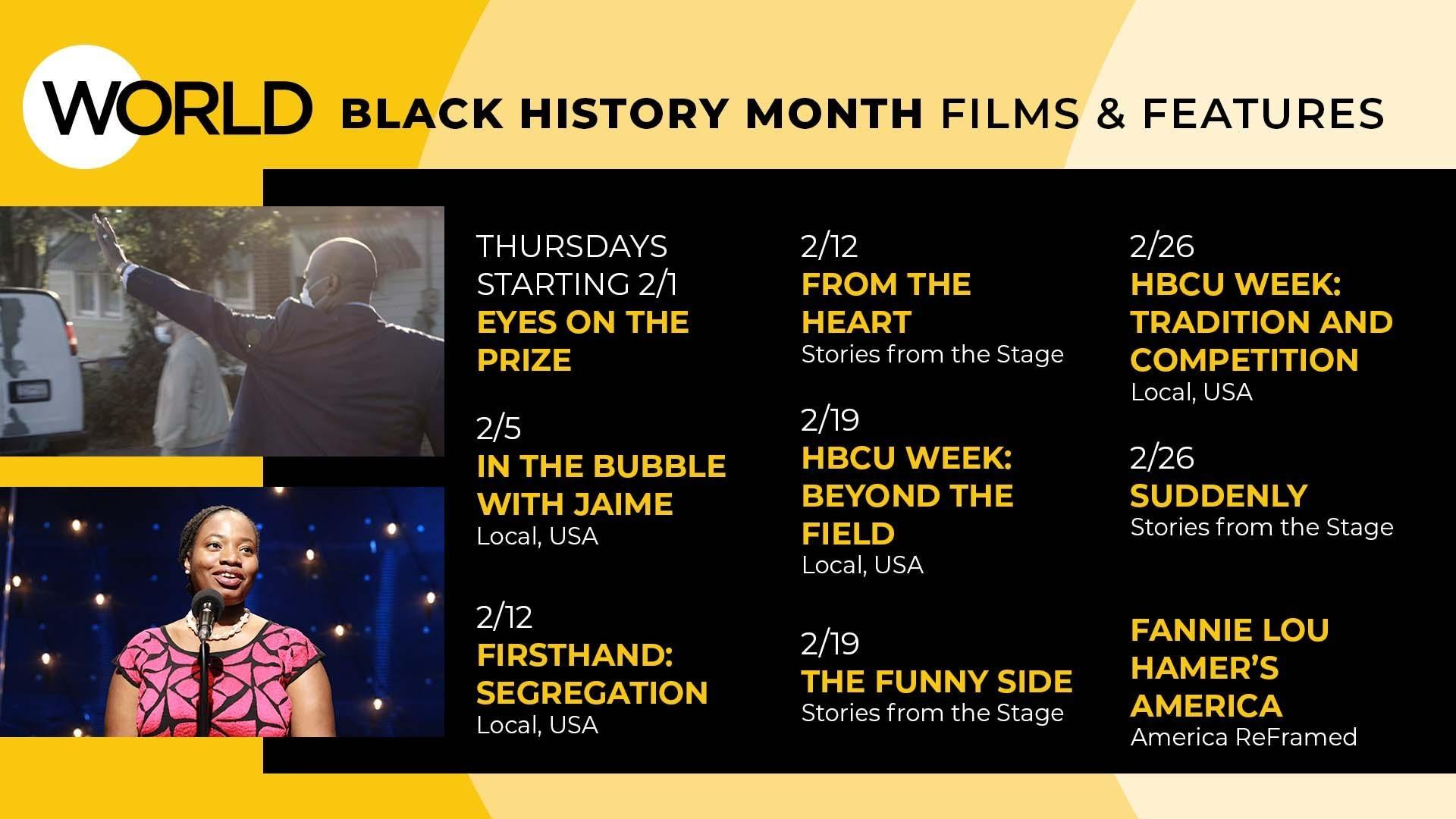 WORLD BLACK HISTORY MONTH FILMS & FEATURES

THURSDAYS STARTING 2/1
EYES ON THE PRIZE

2/5
IN THE BUBBLE WITH JAIME
Local, USA

2/12
FIRSTHAND: SEGREGATION
Local, USA

2/12
FROM THE HEART
Stories from the Stage

2/19
HBCU WEEK: BEYOND THE FIELD
Local, USA

2/19
THE FUNNY SIDE
Stories from the Stage

2/26
HBCU WEEK: TRADITION AND COMPETITION
Local, USA

2/26
SUDDENLY
Stories from the Stage

FANNIE LOU HAMER'S AMERICA
America ReFramed